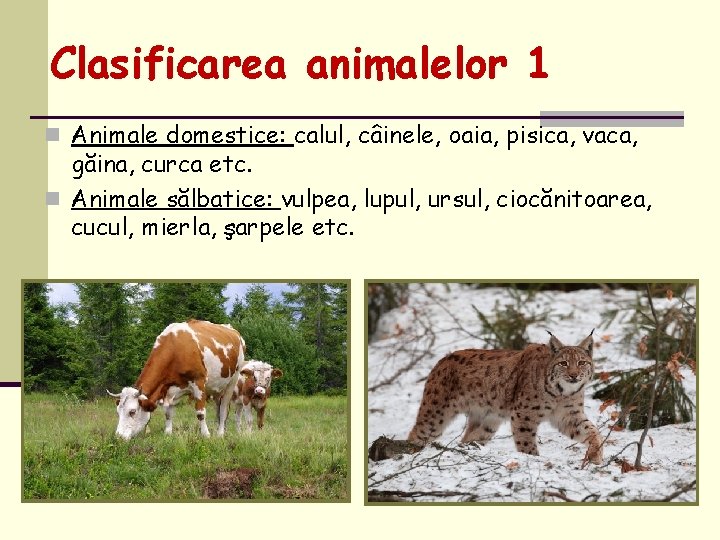 Clasificarea animalelor 1

Animale domestice: calul, câinele, oaia, pisica, vaca, găina, curca etc.

Animale sălbatice: vulpea, lupul, ursul, ciocănitoarea, cucul, mierla, şarpele etc.